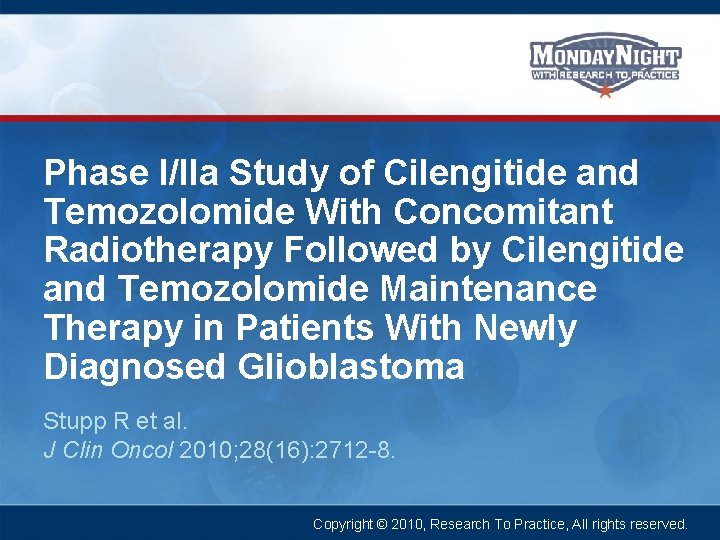 MONDAY NIGHT
WITH RESEARCH TO PRACTICE

Phase I/IIa Study of Cilengitide and Temozolomide With Concomitant Radiotherapy Followed by Cilengitide and Temozolomide Maintenance Therapy in Patients With Newly Diagnosed Glioblastoma

Stupp R et al.
J Clin Oncol 2010;28(16):2712-8.

Copyright © 2010, Research To Practice, All rights reserved.